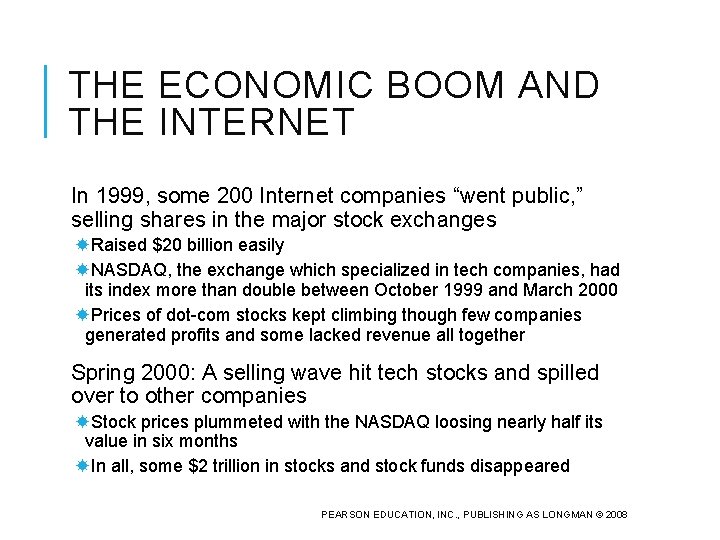 THE ECONOMIC BOOM AND THE INTERNET

In 1999, some 200 Internet companies “went public,” selling shares in the major stock exchanges

Raised \$20 billion easily

NASDAQ, the exchange which specialized in tech companies, had its index more than double between October 1999 and March 2000

Prices of dot-com stocks kept climbing though few companies generated profits and some lacked revenue all together

Spring 2000: A selling wave hit tech stocks and spilled over to other companies

Stock prices plummeted with the NASDAQ loosing nearly half its value in six months

In all, some \$2 trillion in stocks and stock funds disappeared

PEARSON EDUCATION, INC., PUBLISHING AS LONGMAN © 2008